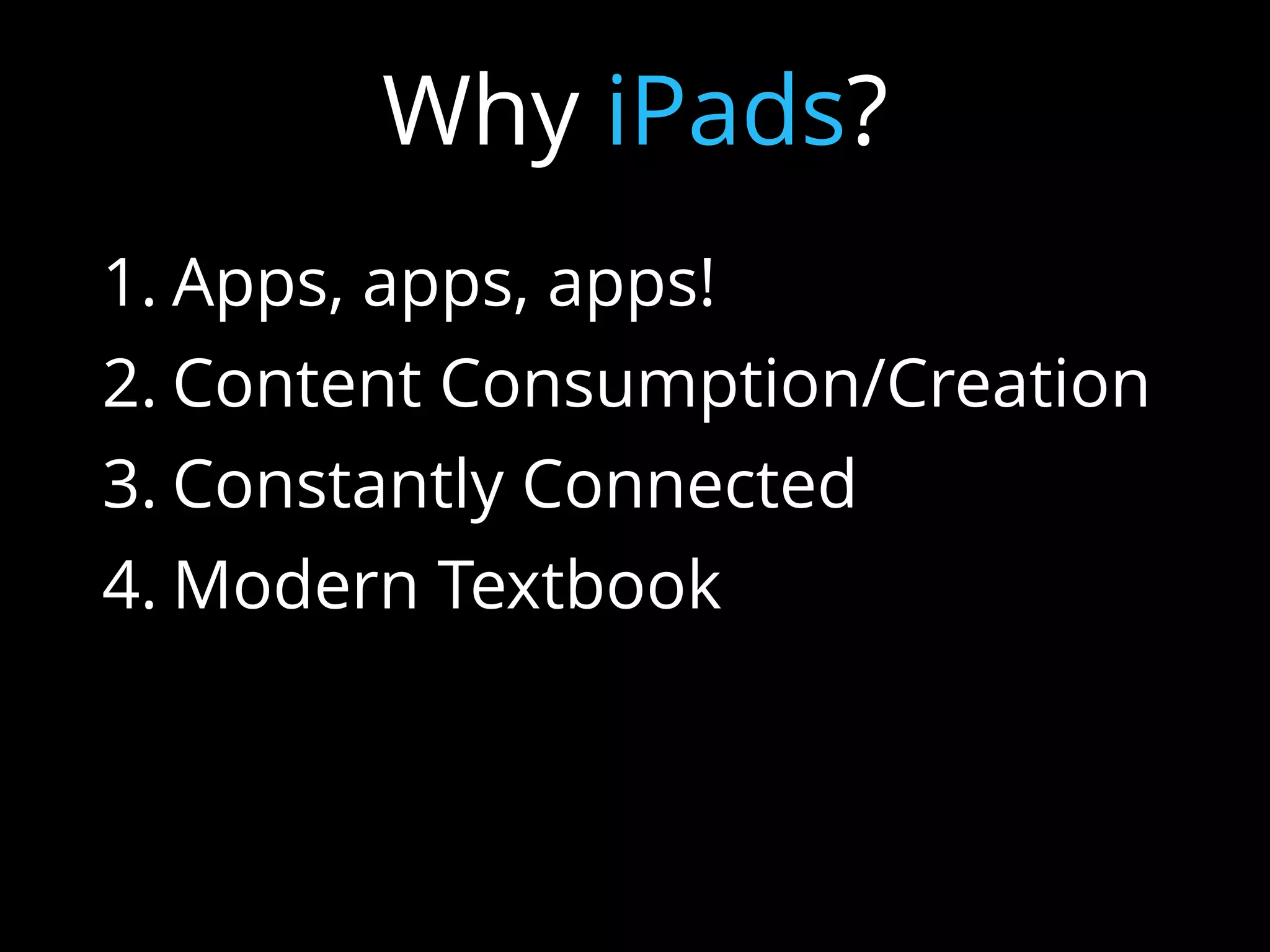 Why iPads?

1. Apps, apps, apps!
2. Content Consumption/Creation
3. Constantly Connected
4. Modern Textbook